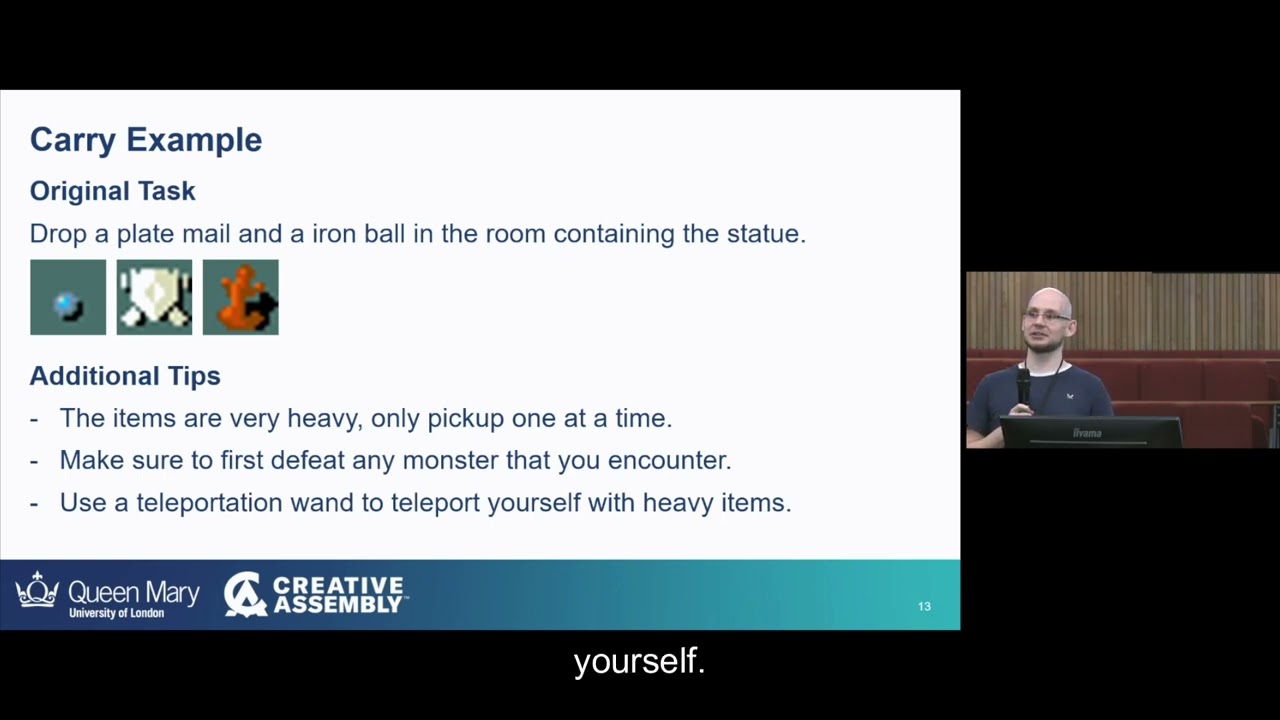 Carry Example

Original Task

Drop a plate mail and a iron ball in the room containing the statue.

Additional Tips

- The items are very heavy, only pickup one at a time.
- Make sure to first defeat any monster that you encounter.
- Use a teleportation wand to teleport yourself with heavy items.

Queen Mary
University of London

CREATIVE ASSEMBLY

13

iiyama

yourself.